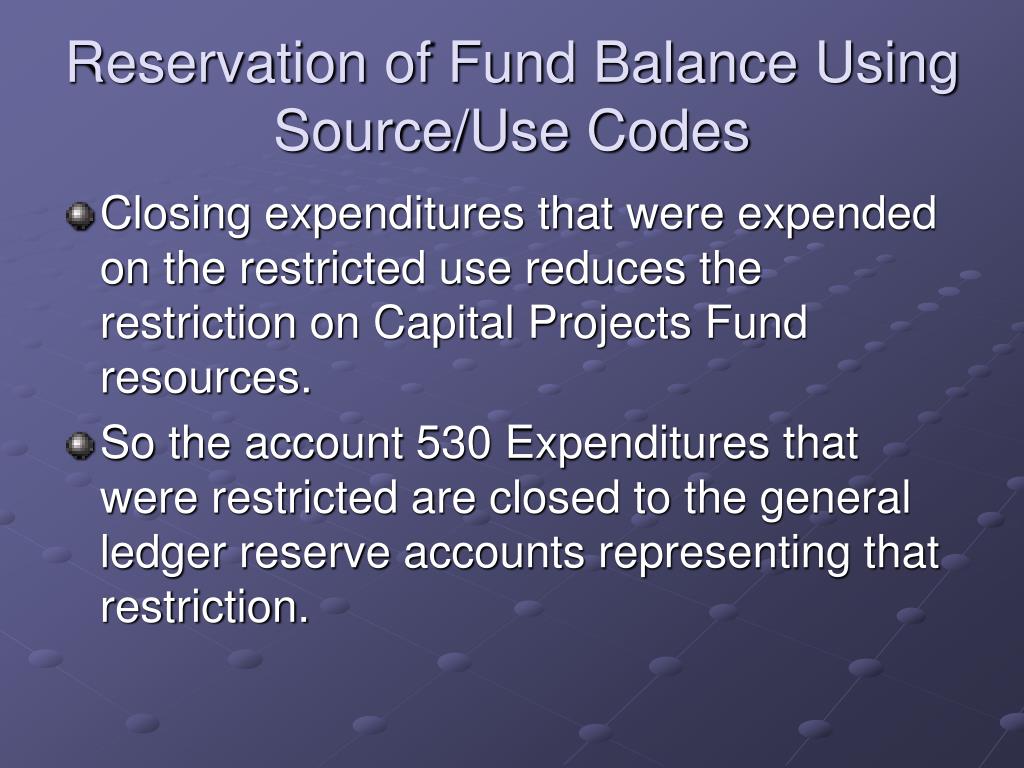 Reservation of Fund Balance Using Source/Use Codes

Closing expenditures that were expended on the restricted use reduces the restriction on Capital Projects Fund resources.

So the account 530 Expenditures that were restricted are closed to the general ledger reserve accounts representing that restriction.